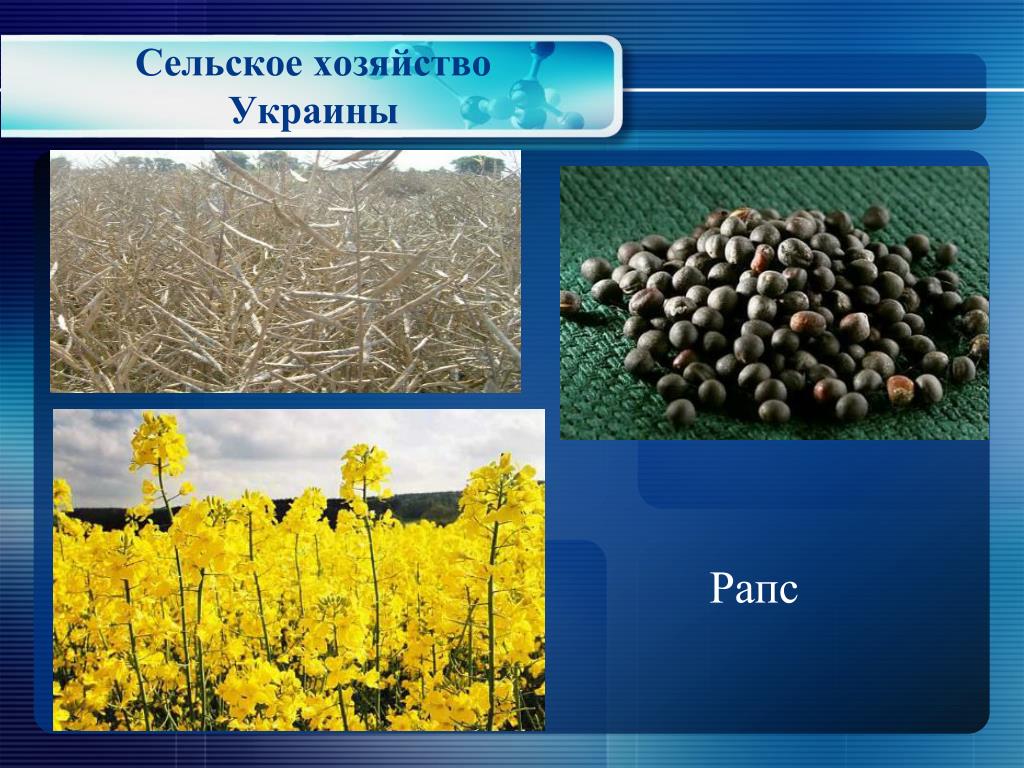 Сельское хозяйство Украины

Рапс